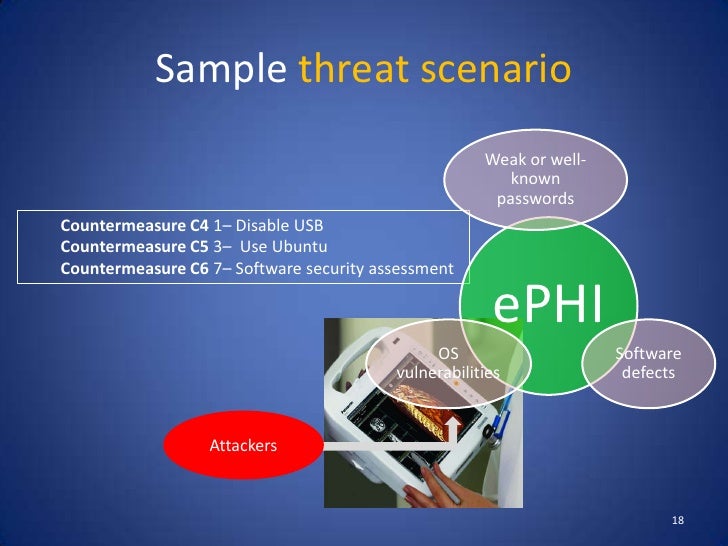 Sample threat scenario

Weak or well-known passwords

Countermeasure C4 1– Disable USB
Countermeasure C5 3– Use Ubuntu
Countermeasure C6 7– Software security assessment

ePHI

OS vulnerabilities

Software defects

Attackers

18